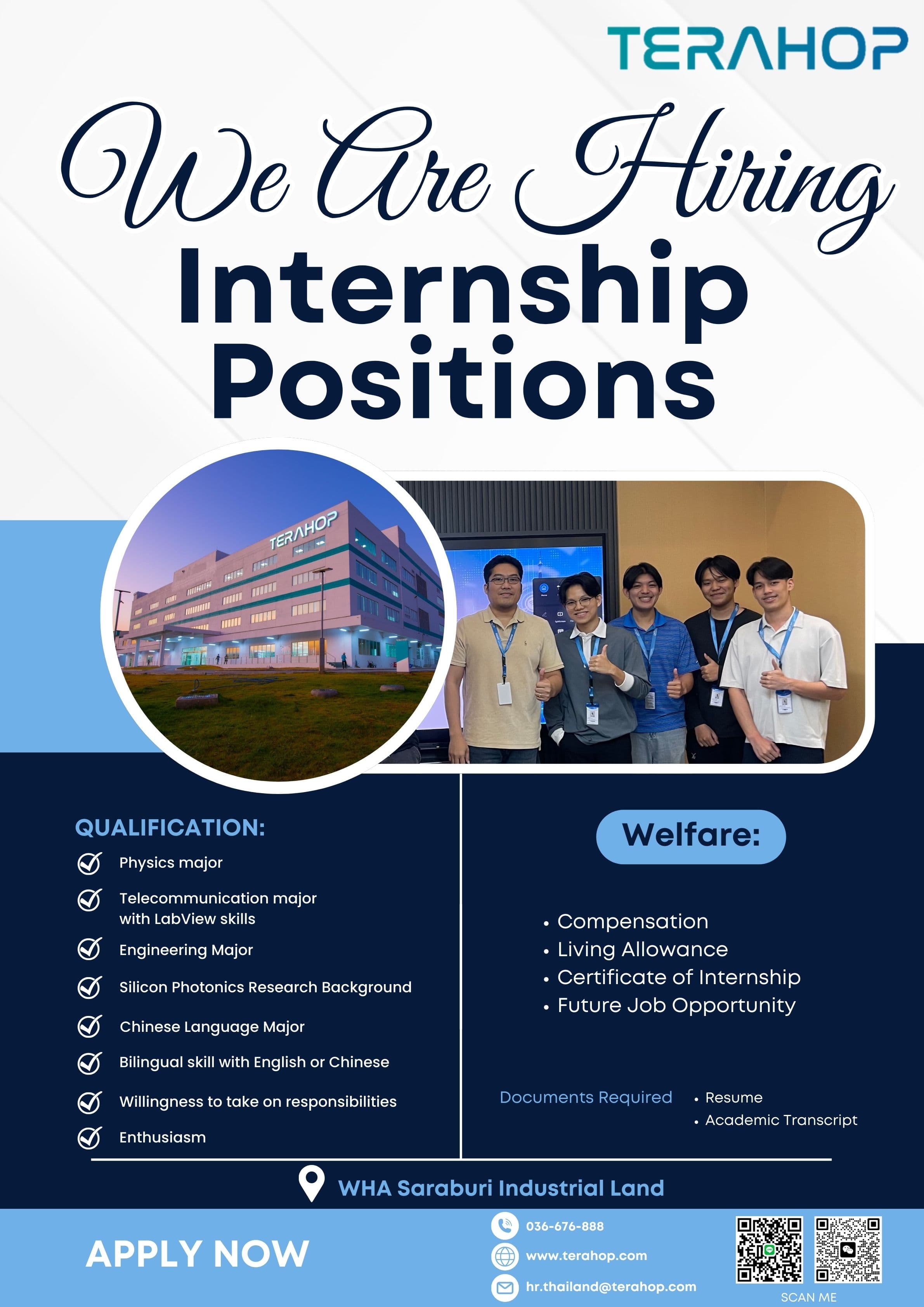 TERAHOP

We Are Hiring

Internship Positions

TERAHOP

QUALIFICATION:

Physics major

Telecommunication major with LabView skills

Engineering Major

Silicon Photonics Research Background

Chinese Language Major

Bilingual skill with English or Chinese

Willingness to take on responsibilities

Enthusiasm

Welfare:

• Compensation
• Living Allowance
• Certificate of Internship
• Future Job Opportunity

Documents Required

• Resume
• Academic Transcript

WHA Saraburi Industrial Land

APPLY NOW

036-676-888

www.terahop.com

hr.thailand@terahop.com

SCAN ME